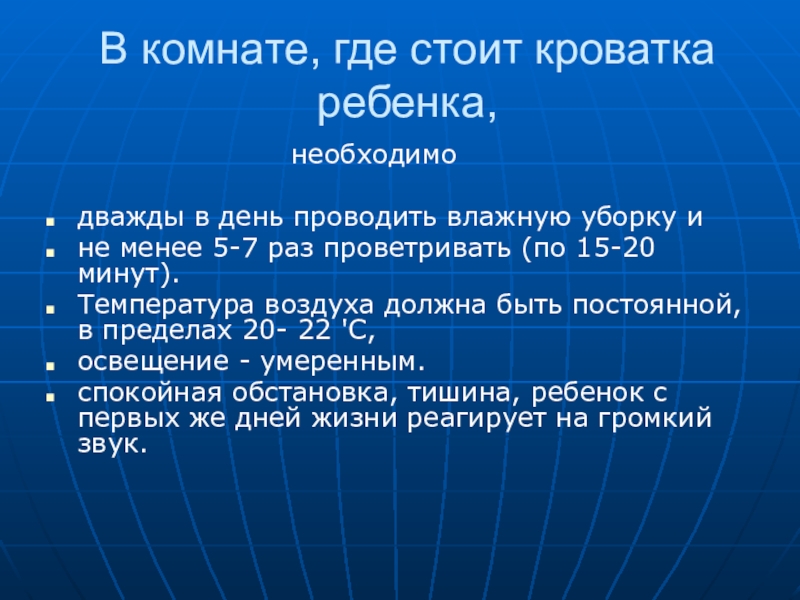 В комнате, где стоит кроватка ребенка,

необходимо

- дважды в день проводить влажную уборку и
- не менее 5-7 раз проветривать (по 15-20 минут).
- Температура воздуха должна быть постоянной, в пределах 20- 22 'С,
- освещение - умеренным.
- спокойная обстановка, тишина, ребенок с первых же дней жизни реагирует на громкий звук.